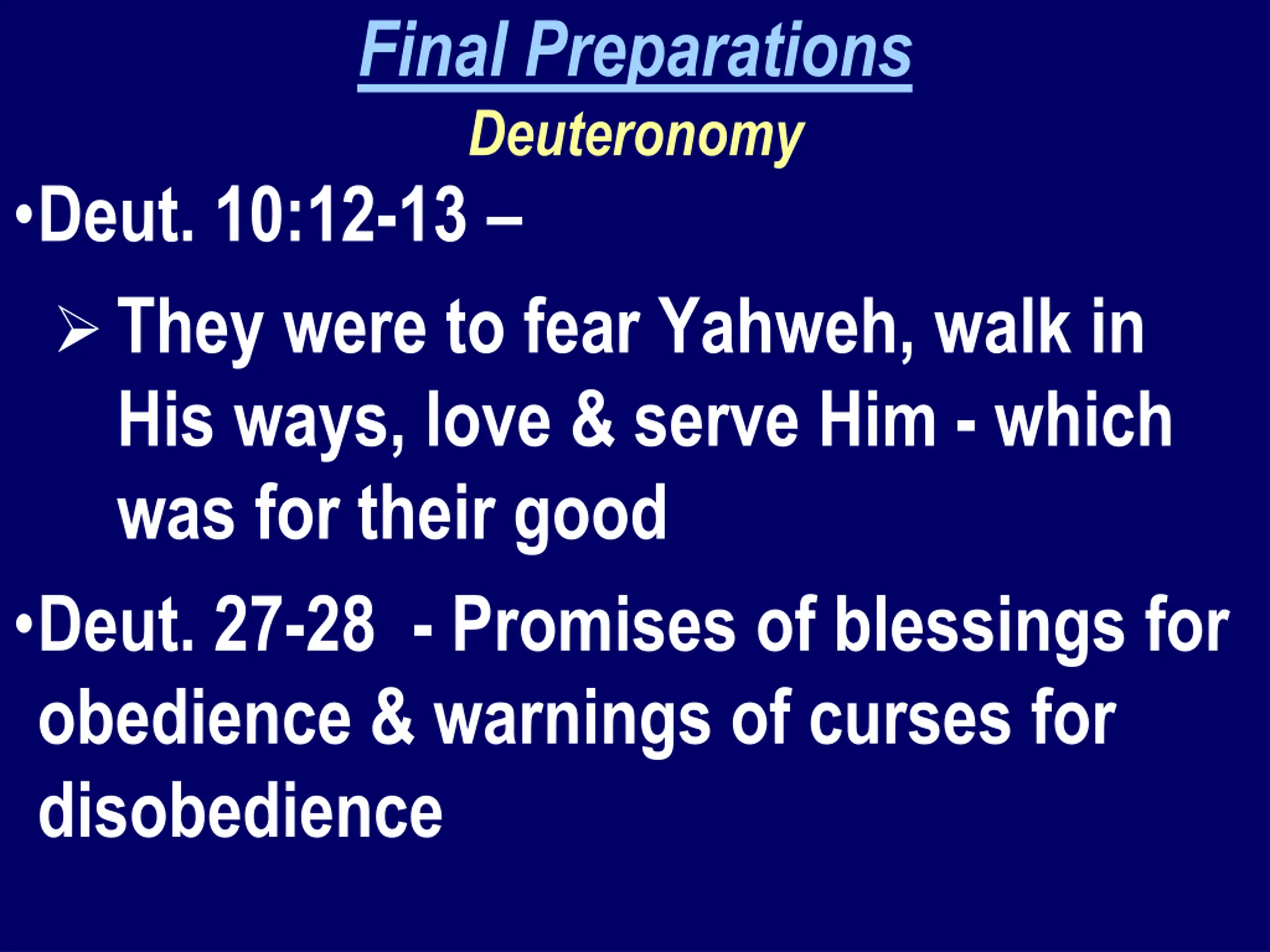 Final Preparations
Deuteronomy

•Deut. 10:12-13 –

➢ They were to fear Yahweh, walk in His ways, love & serve Him - which was for their good

•Deut. 27-28 - Promises of blessings for obedience & warnings of curses for disobedience